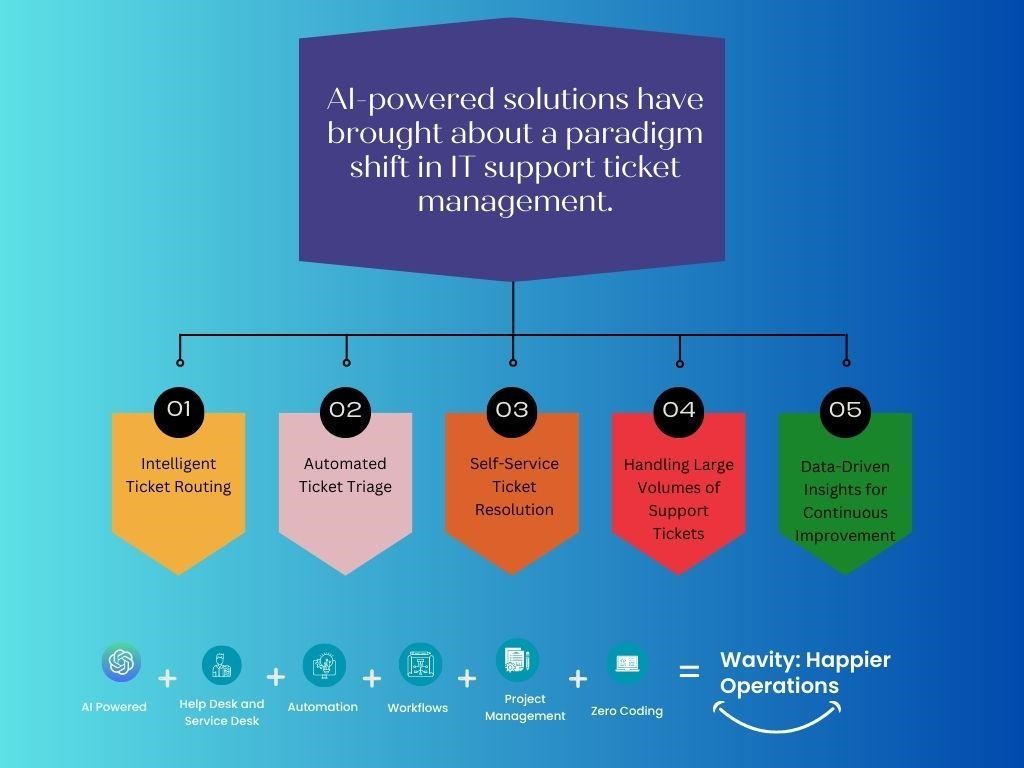 AI-powered solutions have brought about a paradigm shift in IT support ticket management.

01
Intelligent Ticket Routing

02
Automated Ticket Triage

03
Self-Service Ticket Resolution

04
Handling Large Volumes of Support Tickets

05
Data-Driven Insights for Continuous Improvement

AI Powered + Help Desk and Service Desk + Automation + Workflows + Project Management + Zero Coding = Wavity: Happier Operations